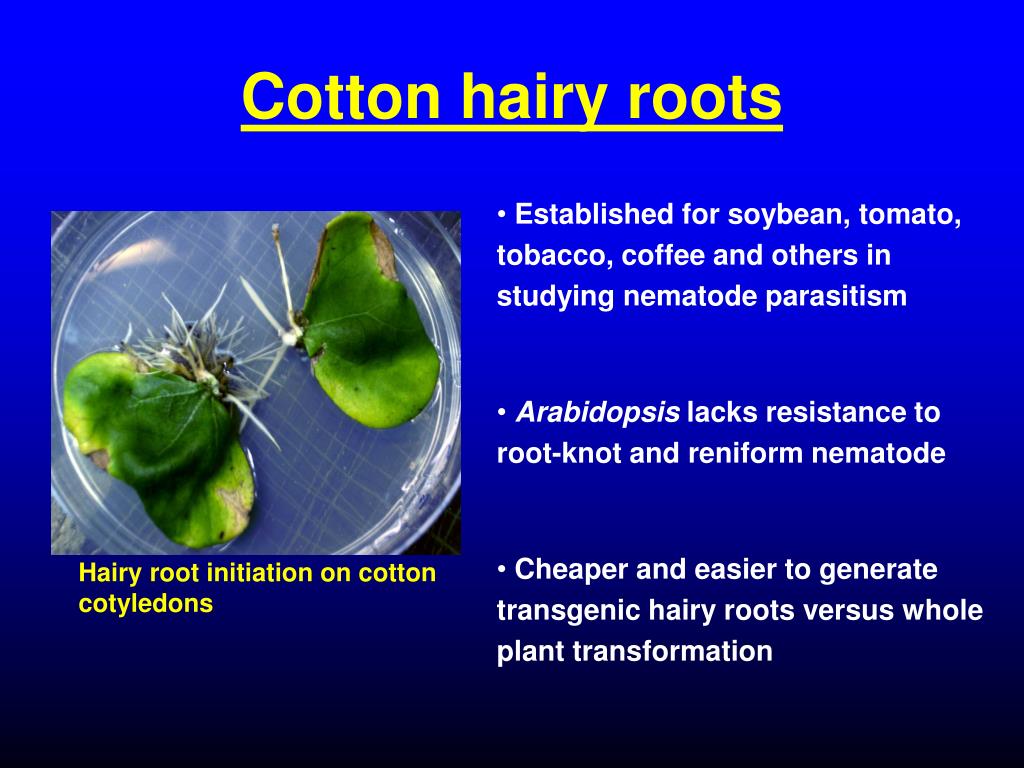 Cotton hairy roots

Hairy root initiation on cotton cotyledons

• Established for soybean, tomato, tobacco, coffee and others in studying nematode parasitism

• Arabidopsis lacks resistance to root-knot and reniform nematode

• Cheaper and easier to generate transgenic hairy roots versus whole plant transformation